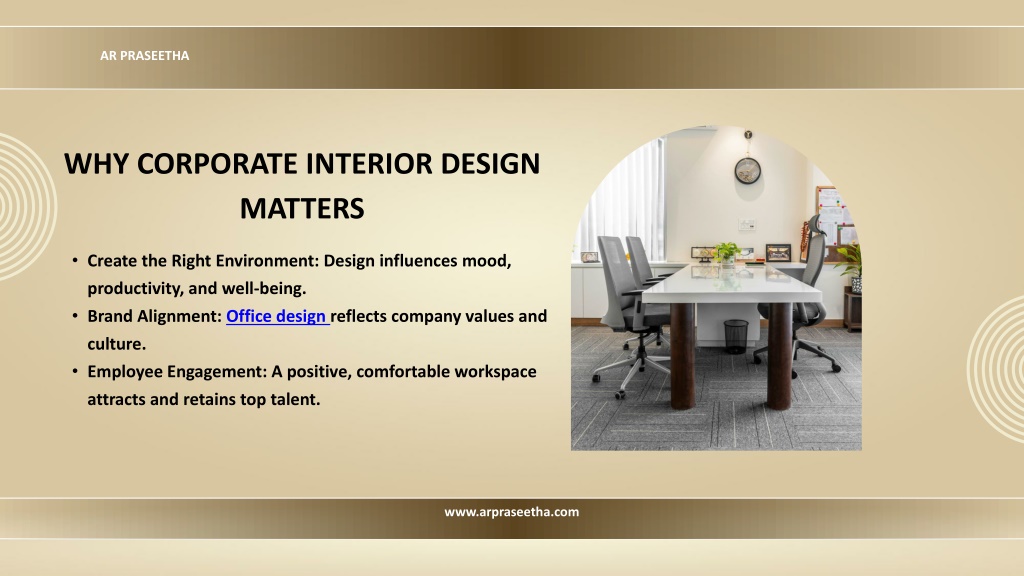 AR PRASEETHA

WHY CORPORATE INTERIOR DESIGN MATTERS

• Create the Right Environment: Design influences mood, productivity, and well-being.
• Brand Alignment: Office design reflects company values and culture.
• Employee Engagement: A positive, comfortable workspace attracts and retains top talent.

www.arpraseetha.com